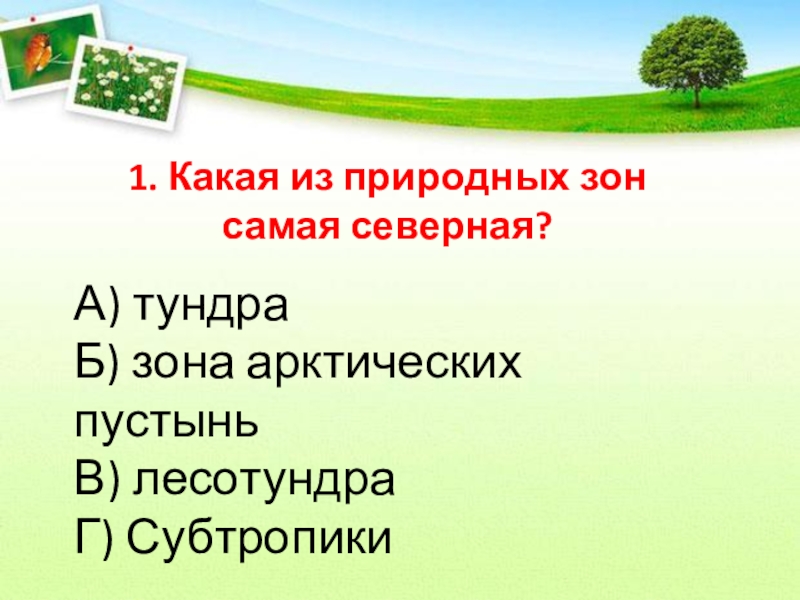 1. Какая из природных зон самая северная?

А) тундра
Б) зона арктических пустынь
В) лесотундра
Г) Субтропики